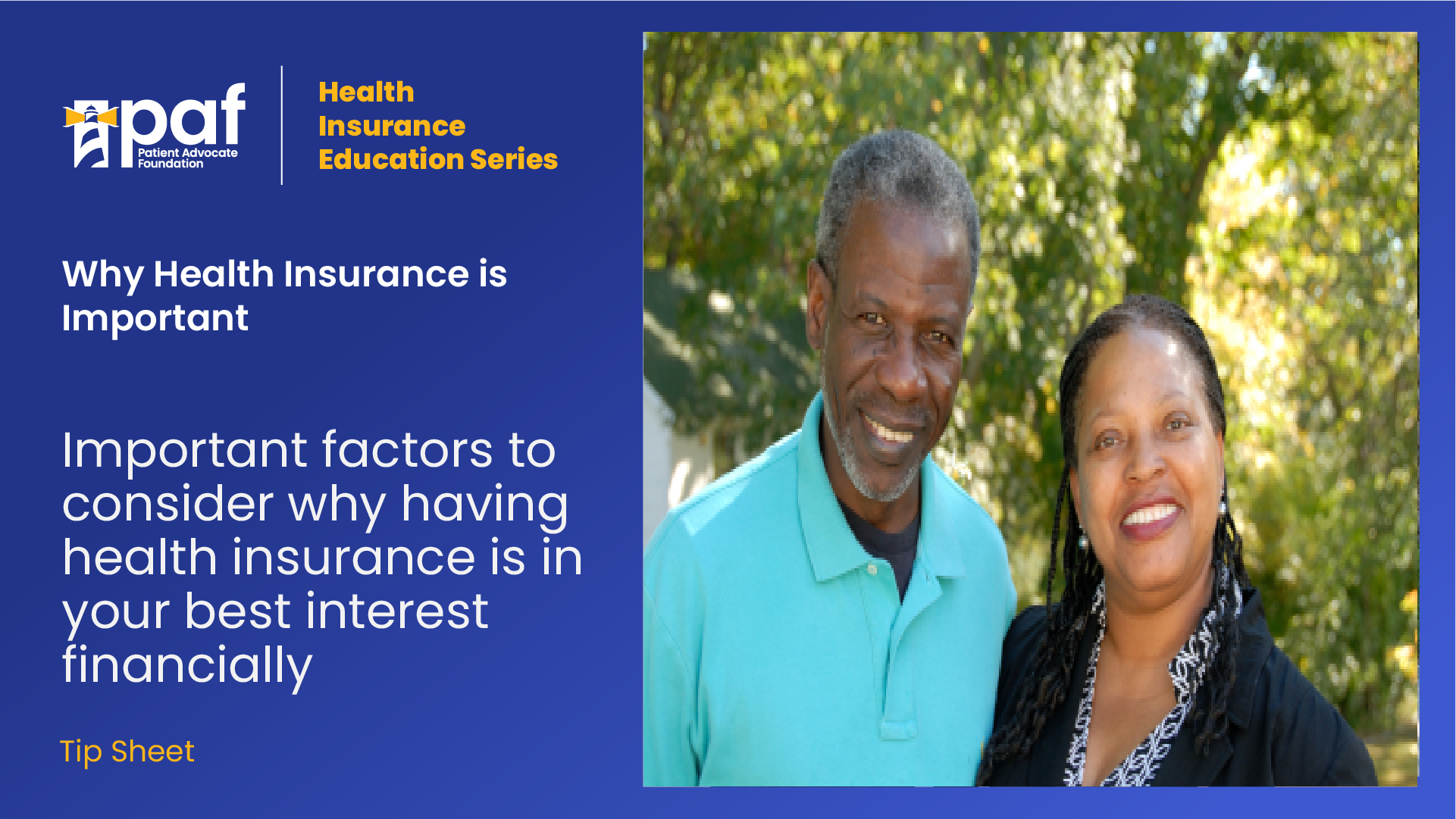 paf
Patient Advocate Foundation

Health Insurance Education Series

Why Health Insurance is Important

Important factors to consider why having health insurance is in your best interest financially

Tip Sheet